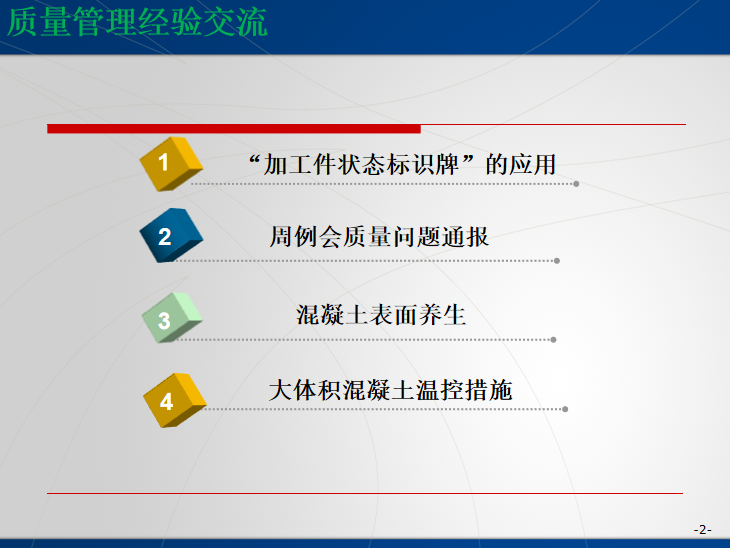 质量管理经验交流

1 “加工件状态标识牌”的应用

2 周例会质量问题通报

3 混凝土表面养生

4 大体积混凝土温控措施

-2-